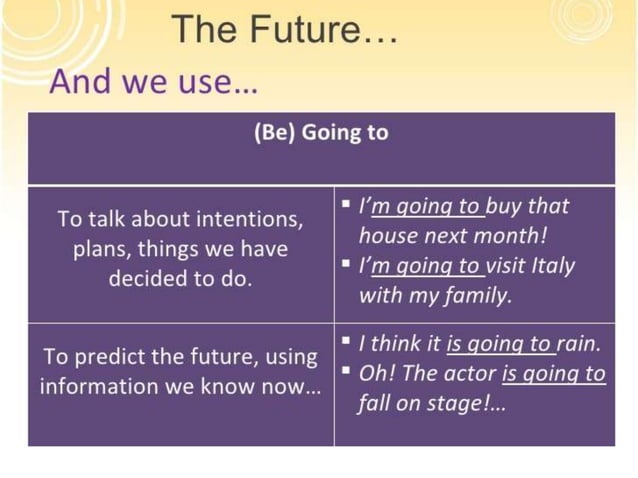 The Future…

And we use…

| (Be) Going to | |
|---|---|
| To talk about intentions, plans, things we have decided to do. | ▪ I'm going to buy that house next month! ▪ I'm going to visit Italy with my family. |
| To predict the future, using information we know now… | ▪ I think it is going to rain. ▪ Oh! The actor is going to fall on stage!… |